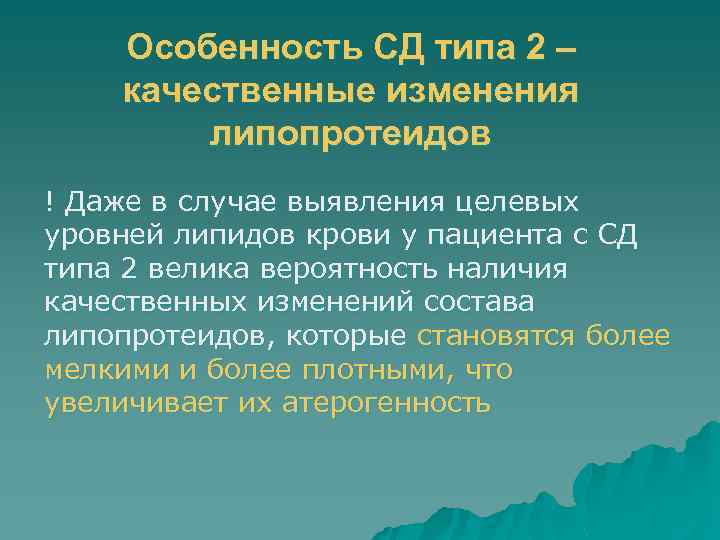 Особенность СД типа 2 – качественные изменения липопротеидов

! Даже в случае выявления целевых уровней липидов крови у пациента с СД типа 2 велика вероятность наличия качественных изменений состава липопротеидов, которые становятся более мелкими и более плотными, что увеличивает их атерогенность